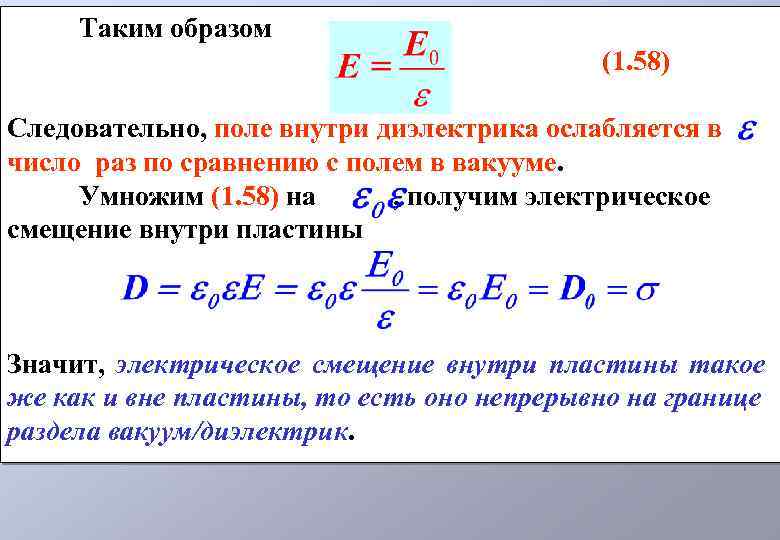 Таким образом

$E = \frac{E_0}{\varepsilon}$ (1.58)

Следовательно, поле внутри диэлектрика ослабляется в $\varepsilon$ число раз по сравнению с полем в вакууме.

Умножим (1.58) на $\varepsilon_0\varepsilon$, получим электрическое смещение внутри пластины

$D = \varepsilon_0\varepsilon E = \varepsilon_0\varepsilon\frac{E_0}{\varepsilon} = \varepsilon_0 E_0 = D_0 = \sigma$

Значит, электрическое смещение внутри пластины такое же как и вне пластины, то есть оно непрерывно на границе раздела вакуум/диэлектрик.